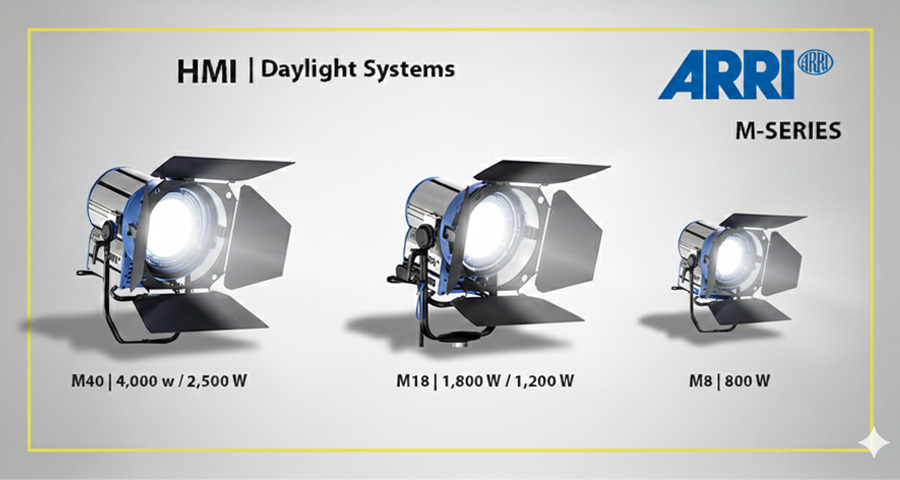 HMI | Daylight Systems

ARRI ARRI

M-SERIES

M40 | 4,000 w / 2,500 W

M18 | 1,800 W / 1,200 W

M8 | 800 W